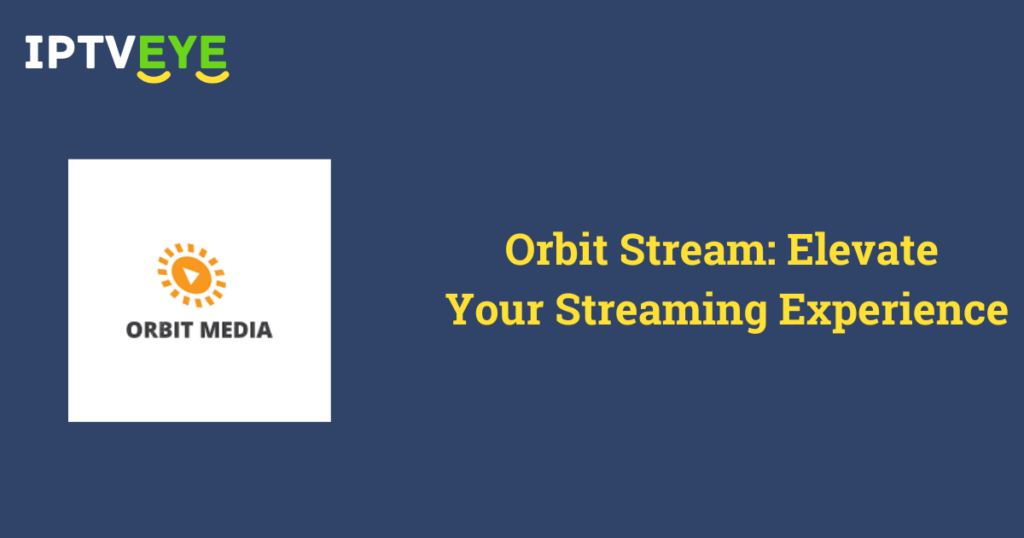 IPTVEYE

ORBIT MEDIA

Orbit Stream: Elevate Your Streaming Experience